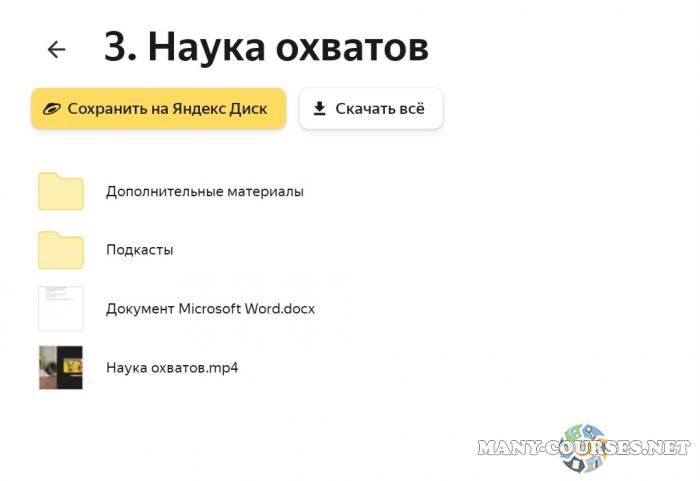 3. Наука охватов

Сохранить на Яндекс Диск

Скачать всё

Дополнительные материалы

Подкасты

Документ Microsoft Word.docx

Наука охватов.mp4

MANY-COURSES.NET